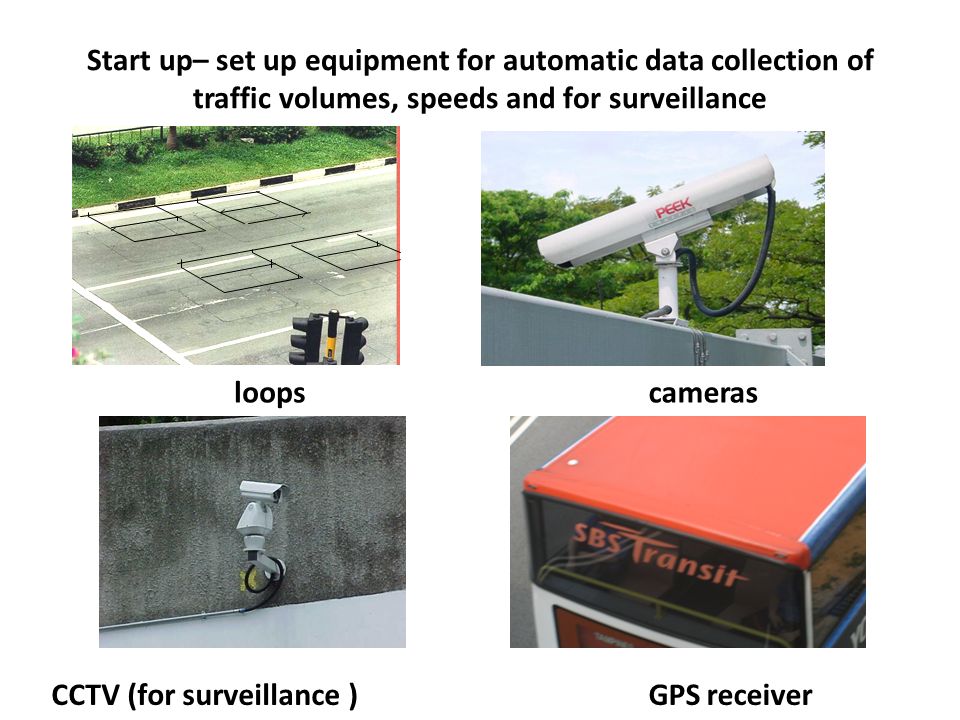 Start up– set up equipment for automatic data collection of traffic volumes, speeds and for surveillance

PEEK

loops

cameras

SBS Transit

CCTV (for surveillance )

GPS receiver